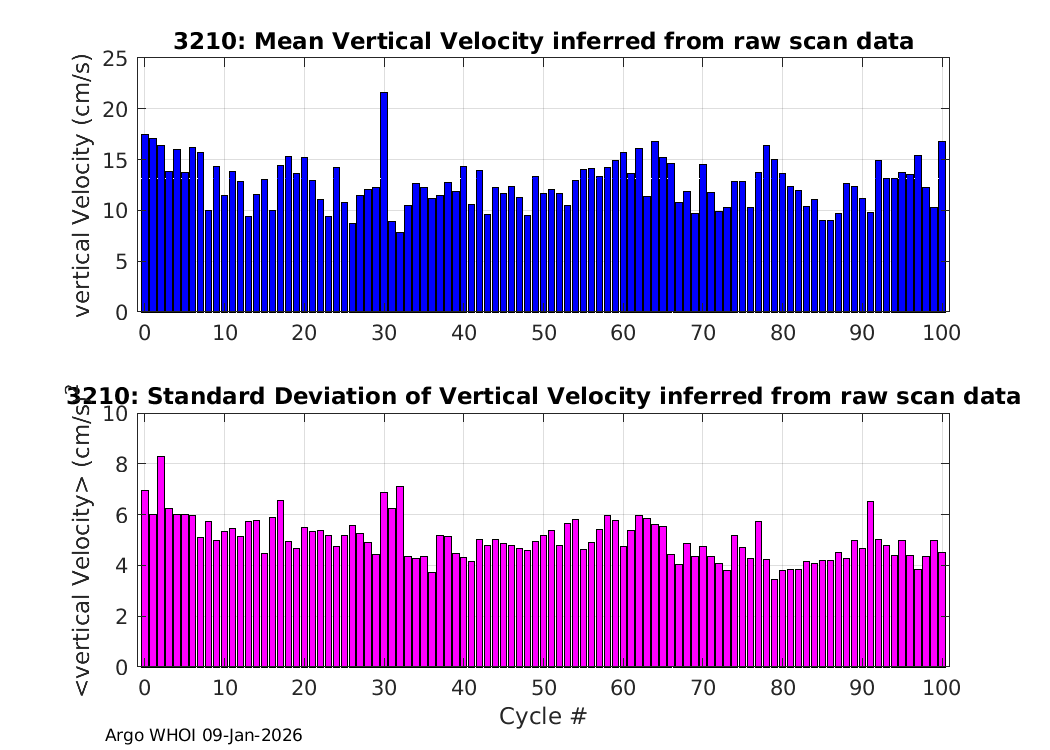 3210: Mean Vertical Velocity inferred from raw scan data

vertical Velocity (cm/s)

25
20
15
10
5
0

0 10 20 30 40 50 60 70 80 90 100

3210: Standard Deviation of Vertical Velocity inferred from raw scan data

<vertical Velocity> (cm/s)

10
8
6
4
2
0

0 10 20 30 40 50 60 70 80 90 100

Cycle #

Argo WHOI 09-Jan-2026